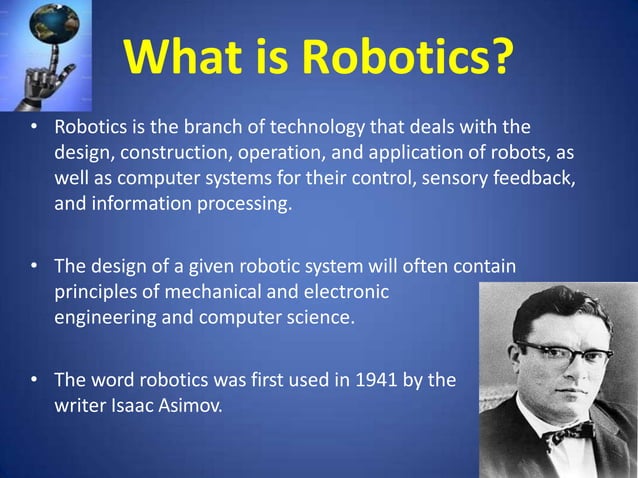 What is Robotics?

• Robotics is the branch of technology that deals with the design, construction, operation, and application of robots, as well as computer systems for their control, sensory feedback, and information processing.

• The design of a given robotic system will often contain principles of mechanical and electronic engineering and computer science.

• The word robotics was first used in 1941 by the writer Isaac Asimov.